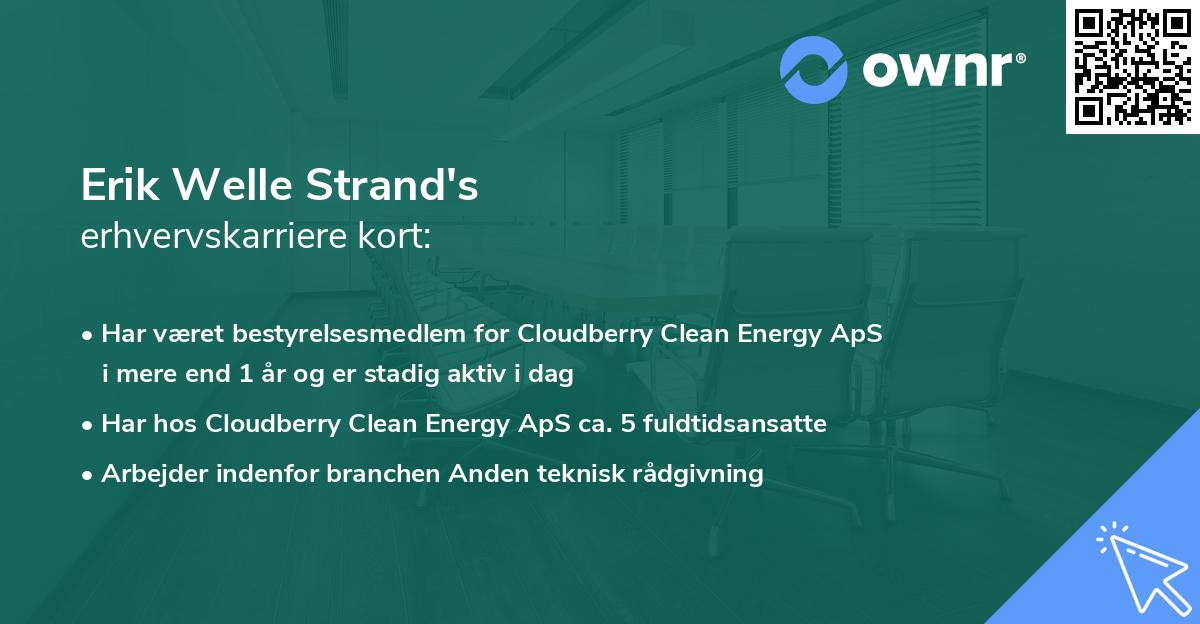 ownr®

Erik Welle Strand's
erhvervskarriere kort:

• Har været bestyrelsesmedlem for Cloudberry Clean Energy ApS i mere end 1 år og er stadig aktiv i dag
• Har hos Cloudberry Clean Energy ApS ca. 5 fuldtidsansatte
• Arbejder indenfor branchen Anden teknisk rådgivning